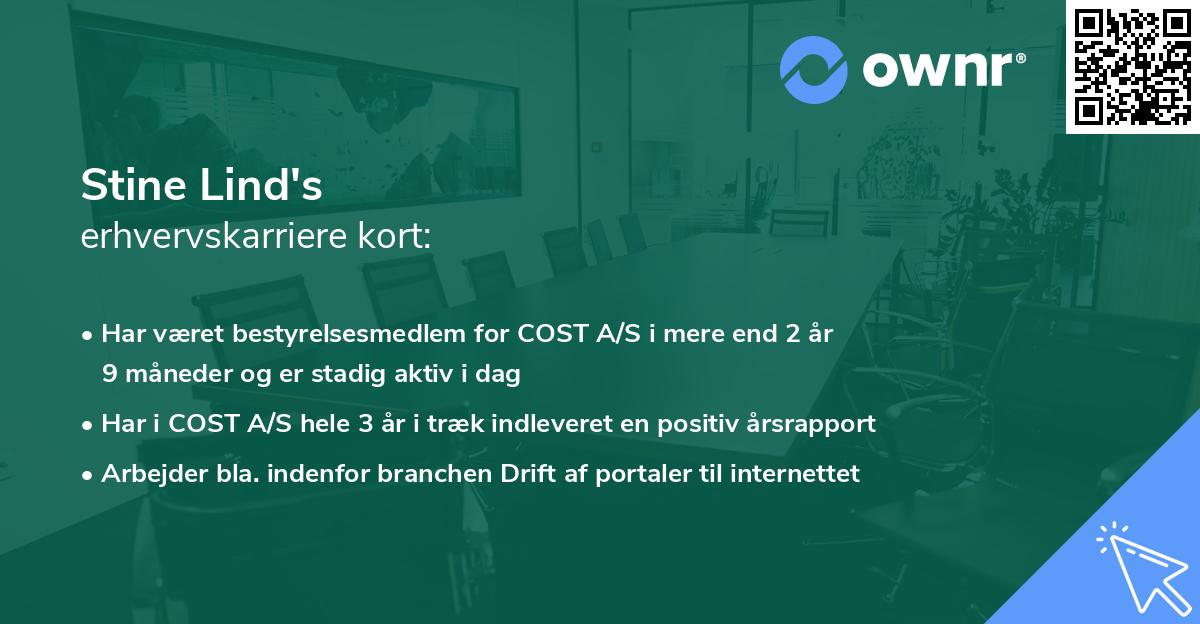 ownr®

Stine Lind's
erhvervskarriere kort:

• Har været bestyrelsesmedlem for COST A/S i mere end 2 år 9 måneder og er stadig aktiv i dag
• Har i COST A/S hele 3 år i træk indleveret en positiv årsrapport
• Arbejder bla. indenfor branchen Drift af portaler til internettet